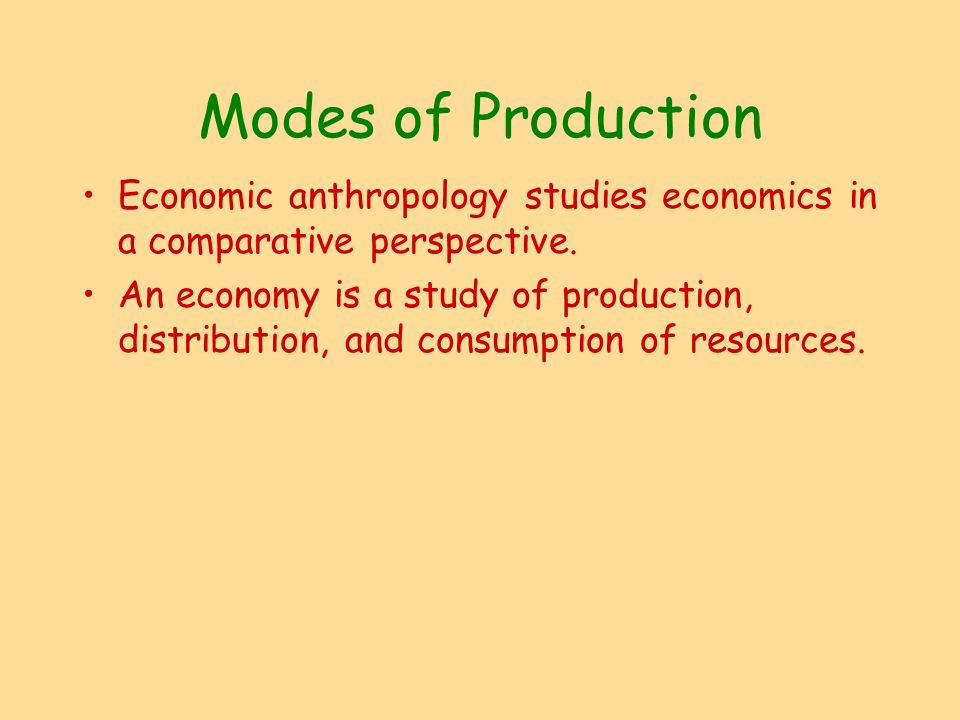 Modes of Production

• Economic anthropology studies economics in a comparative perspective.

• An economy is a study of production, distribution, and consumption of resources.